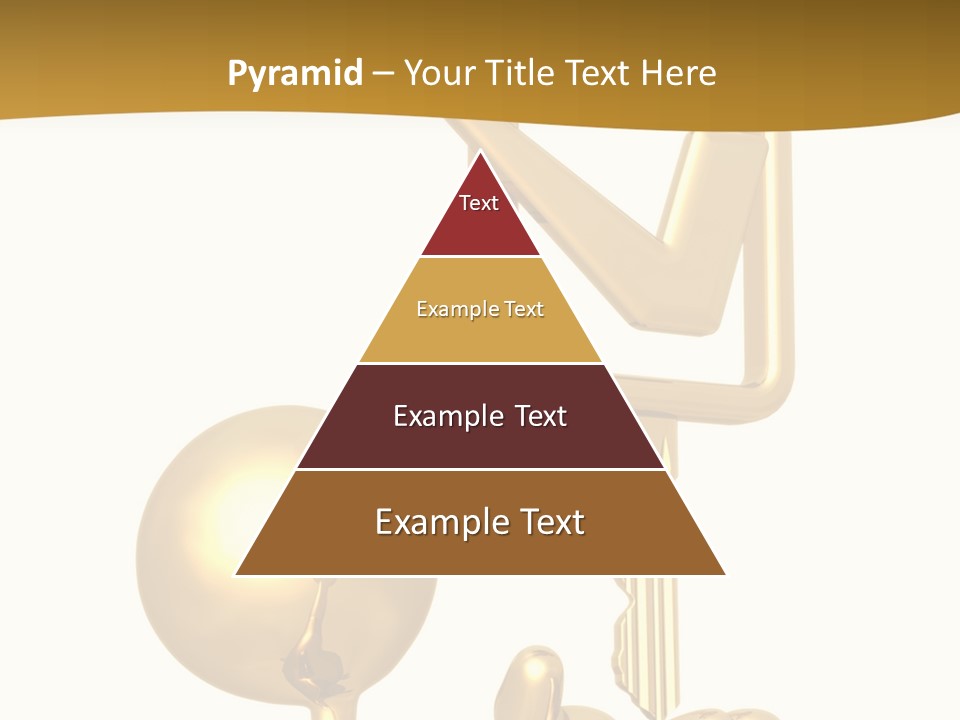 Pyramid – Your Title Text Here

Text

Example Text

Example Text

Example Text